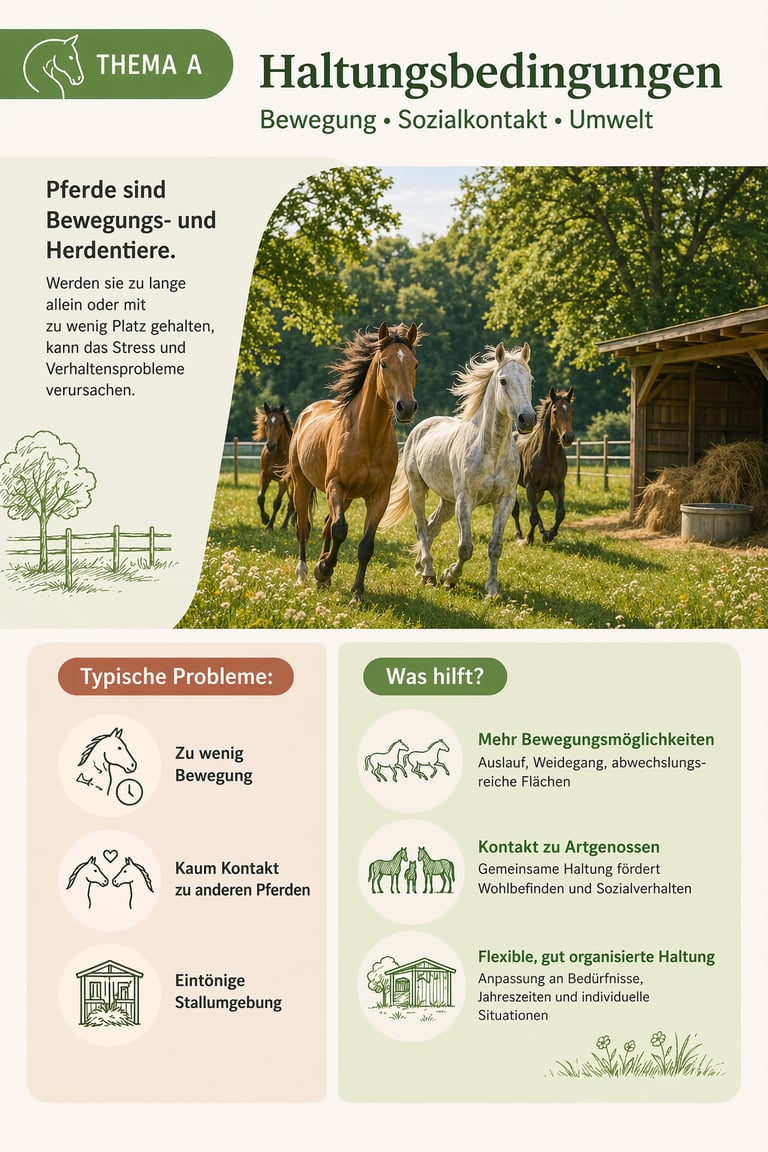 THEMA A

Haltungsbedingungen

Bewegung • Sozialkontakt • Umwelt

Pferde sind Bewegungs- und Herdentiere.

Werden sie zu lange allein oder mit zu wenig Platz gehalten, kann das Stress und Verhaltensprobleme verursachen.

Typische Probleme:

Zu wenig Bewegung

Kaum Kontakt zu anderen Pferden

Eintönige Stallumgebung

Was hilft?

Mehr Bewegungsmöglichkeiten
Auslauf, Weidegang, abwechslungsreiche Flächen

Kontakt zu Artgenossen
Gemeinsame Haltung fördert Wohlbefinden und Sozialverhalten

Flexible, gut organisierte Haltung
Anpassung an Bedürfnisse, Jahreszeiten und individuelle Situationen